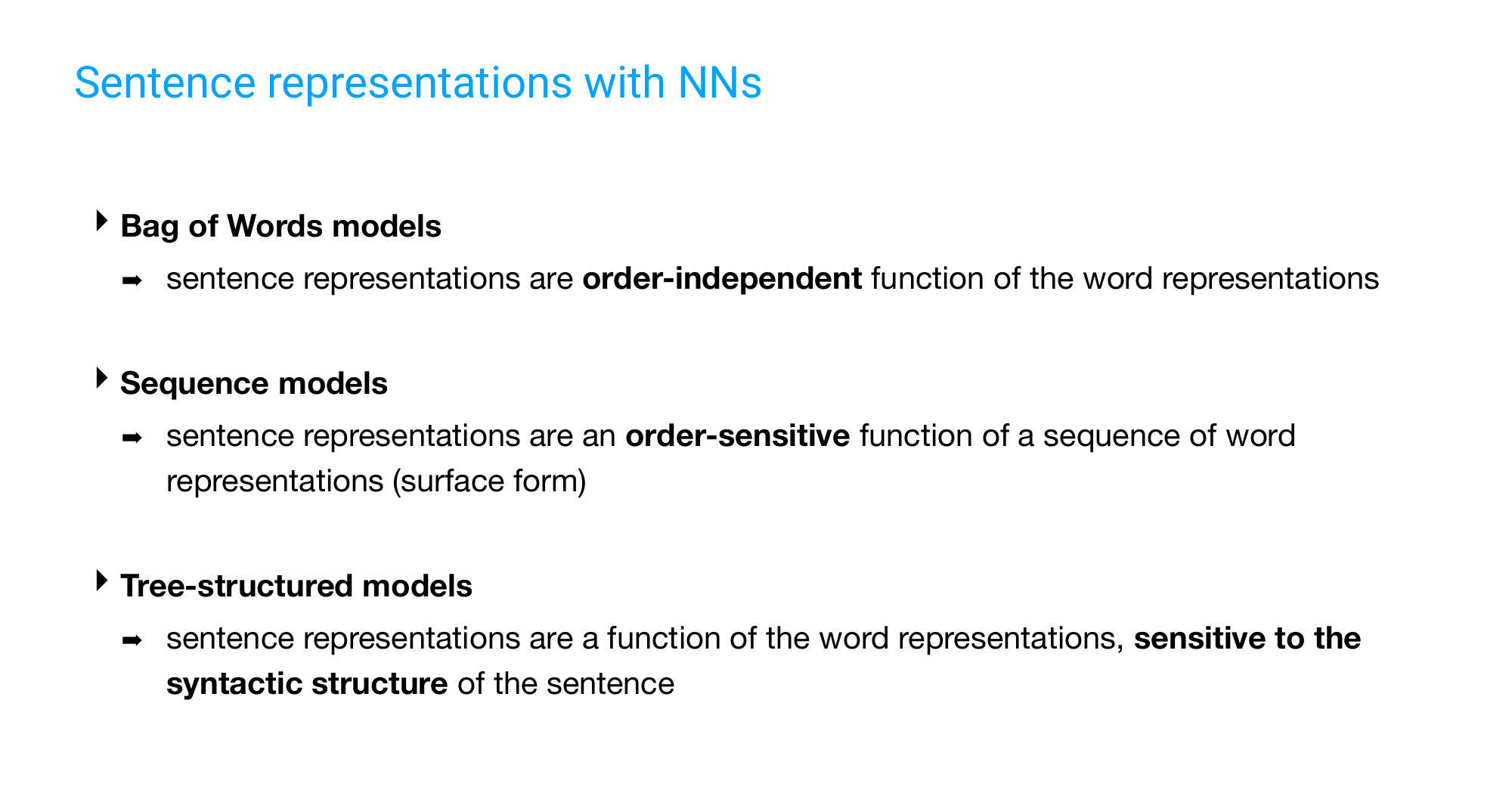 Sentence representations with NNs

‣ Bag of Words models

➡ sentence representations are order-independent function of the word representations

‣ Sequence models

➡ sentence representations are an order-sensitive function of a sequence of word representations (surface form)

‣ Tree-structured models

➡ sentence representations are a function of the word representations, sensitive to the syntactic structure of the sentence